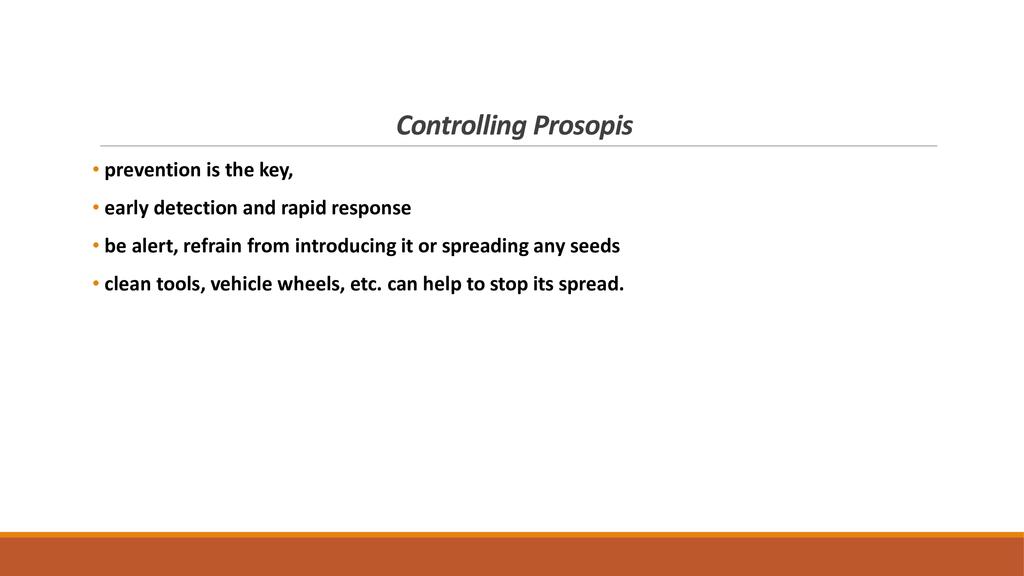 Controlling Prosopis

• prevention is the key,
• early detection and rapid response
• be alert, refrain from introducing it or spreading any seeds
• clean tools, vehicle wheels, etc. can help to stop its spread.